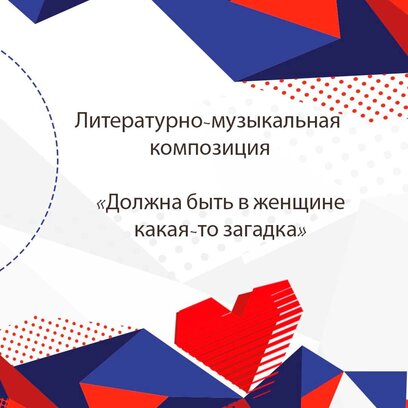 Литературно-музыкальная композиция

«Должна быть в женщине какая-то загадка»